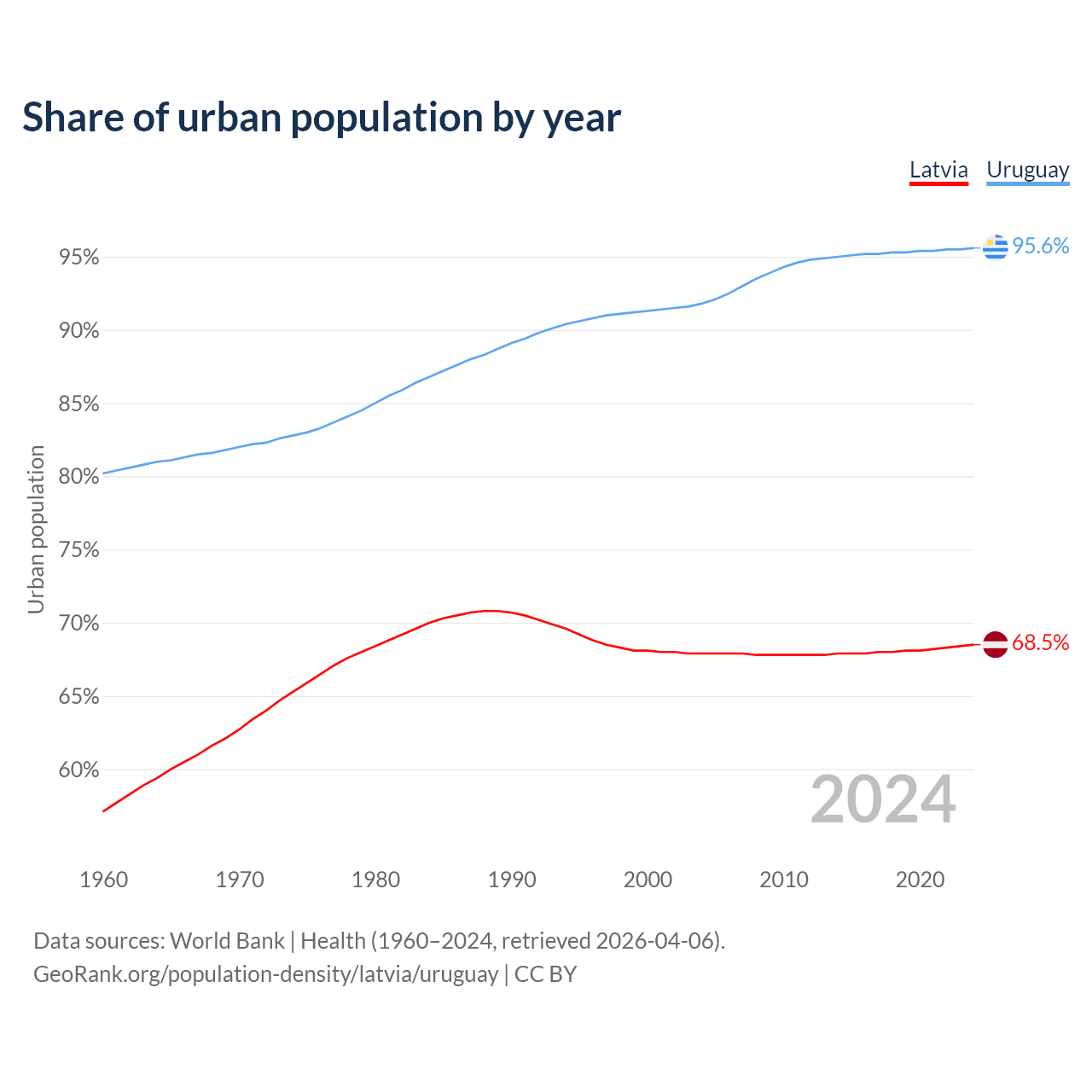 Share of urban population by year

Latvia Uruguay

Urban population

95%
90%
85%
80%
75%
70%
65%
60%

95.6%
68.5%

2024

1960 1970 1980 1990 2000 2010 2020

Data sources: World Bank | Health (1960–2024, retrieved 2026-04-06).
GeoRank.org/population-density/latvia/uruguay | CC BY